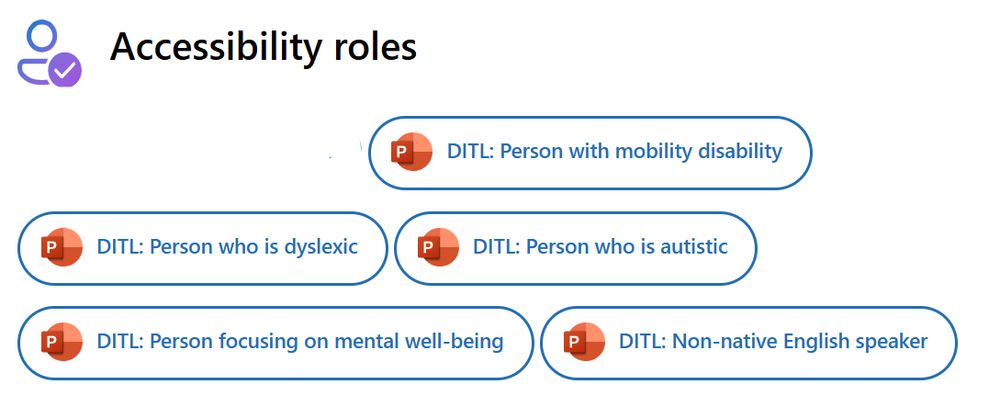 Accessibility roles

P DITL: Person with mobility disability

P DITL: Person who is dyslexic

P DITL: Person who is autistic

P DITL: Person focusing on mental well-being

P DITL: Non-native English speaker